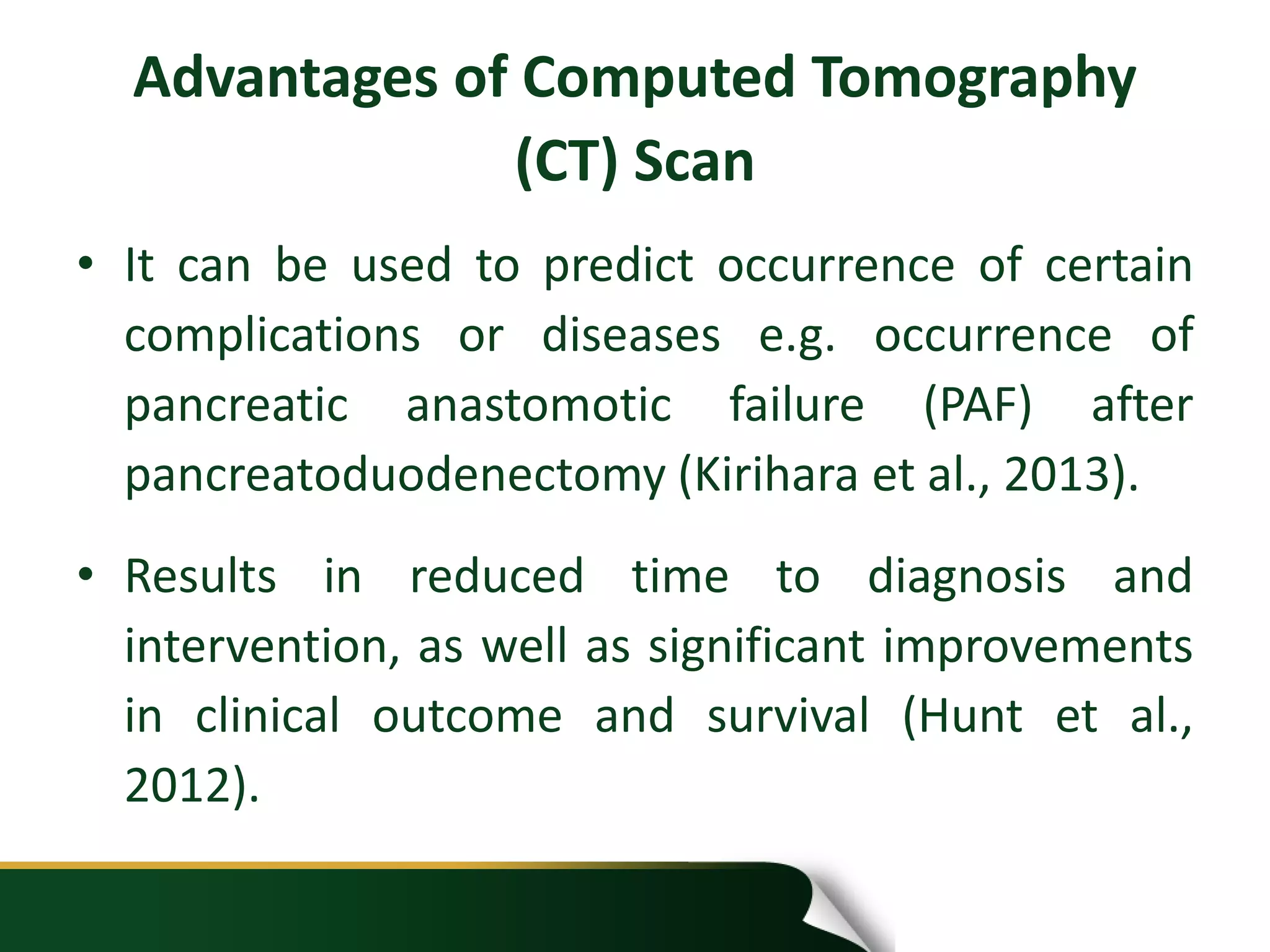 Advantages of Computed Tomography (CT) Scan

• It can be used to predict occurrence of certain complications or diseases e.g. occurrence of pancreatic anastomotic failure (PAF) after pancreatoduodenectomy (Kirihara et al., 2013).

• Results in reduced time to diagnosis and intervention, as well as significant improvements in clinical outcome and survival (Hunt et al., 2012).